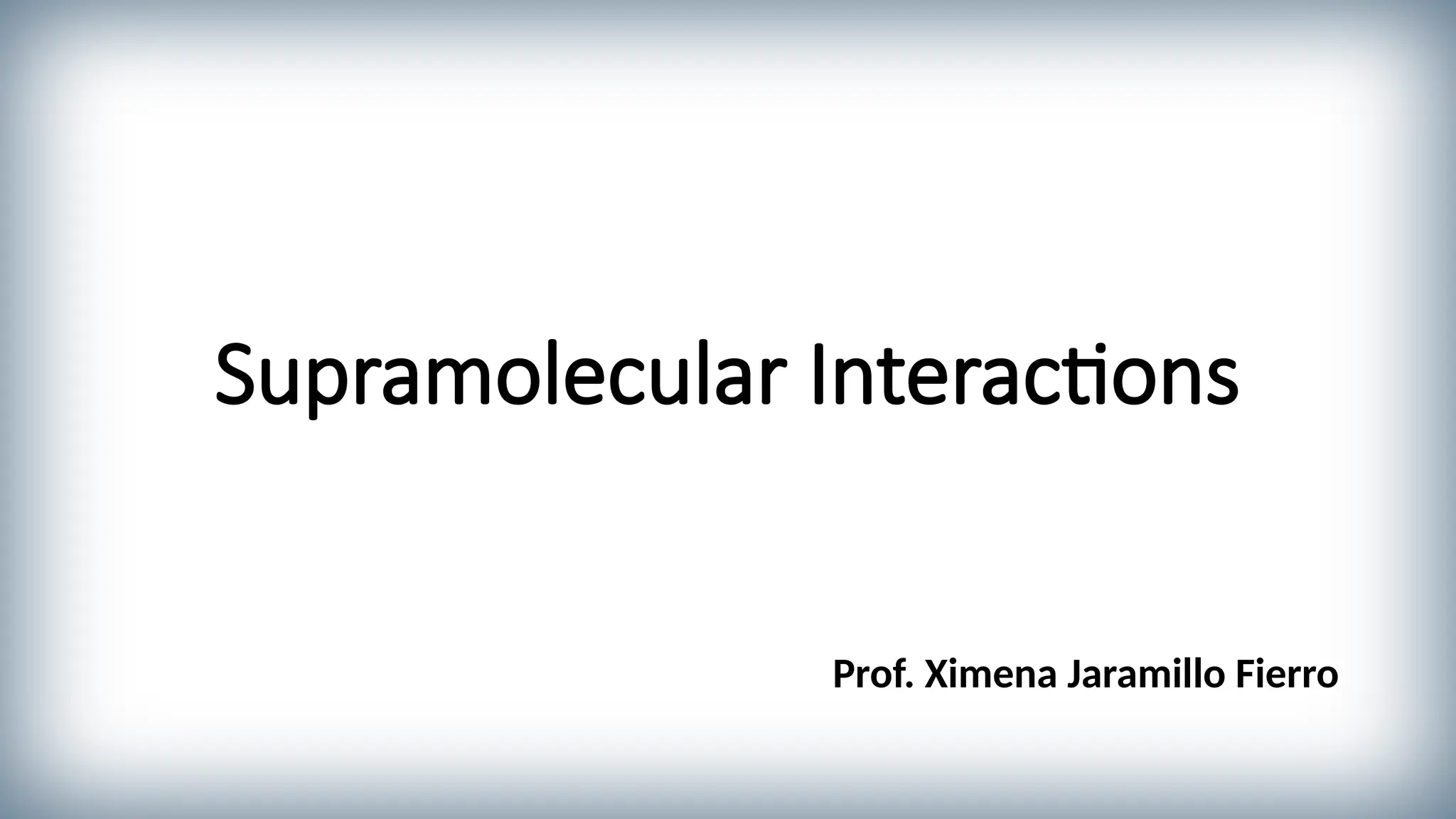 Supramolecular Interactions

Prof. Ximena Jaramillo Fierro